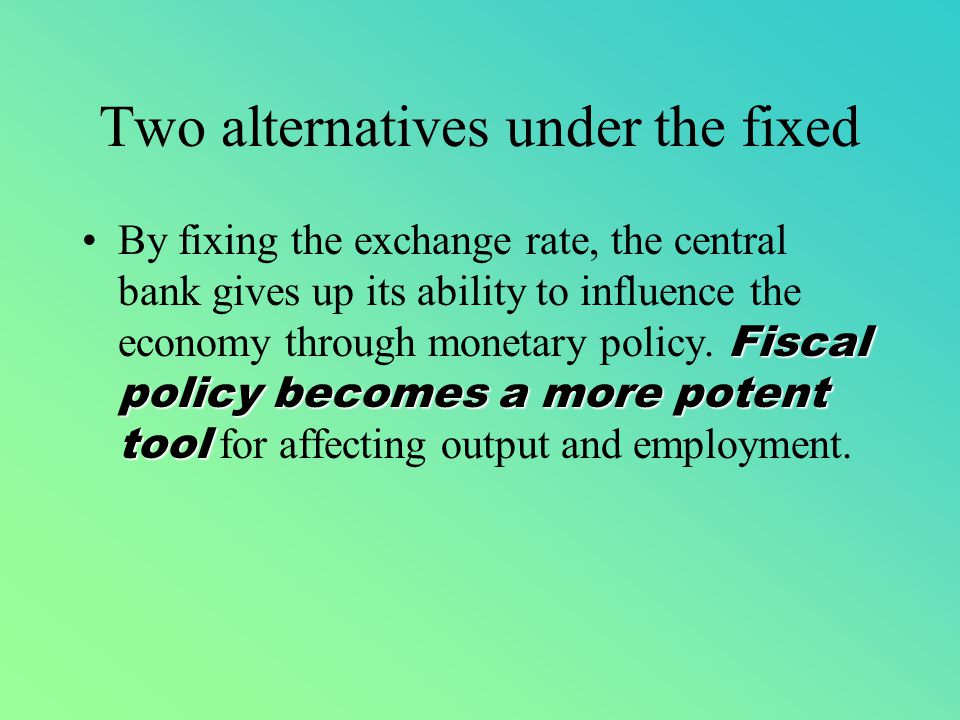 Two alternatives under the fixed

• By fixing the exchange rate, the central bank gives up its ability to influence the economy through monetary policy. Fiscal policy becomes a more potent tool for affecting output and employment.